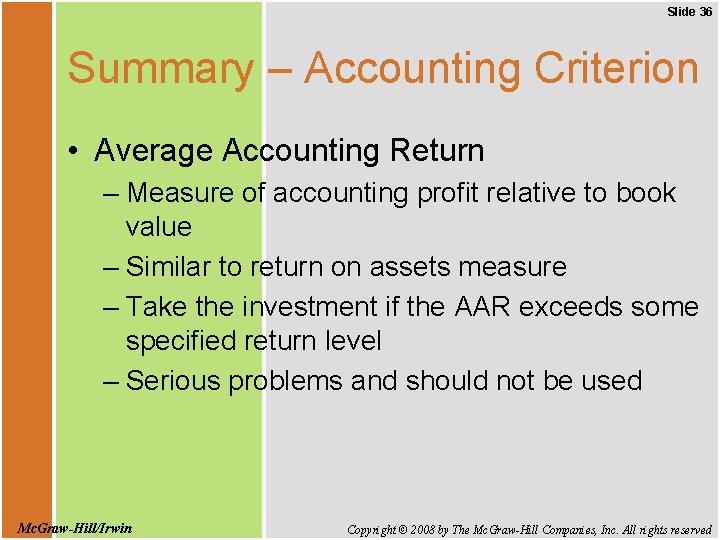 Slide 36

Summary – Accounting Criterion

• Average Accounting Return
– Measure of accounting profit relative to book value
– Similar to return on assets measure
– Take the investment if the AAR exceeds some specified return level
– Serious problems and should not be used

McGraw-Hill/Irwin

Copyright © 2008 by The McGraw-Hill Companies, Inc. All rights reserved